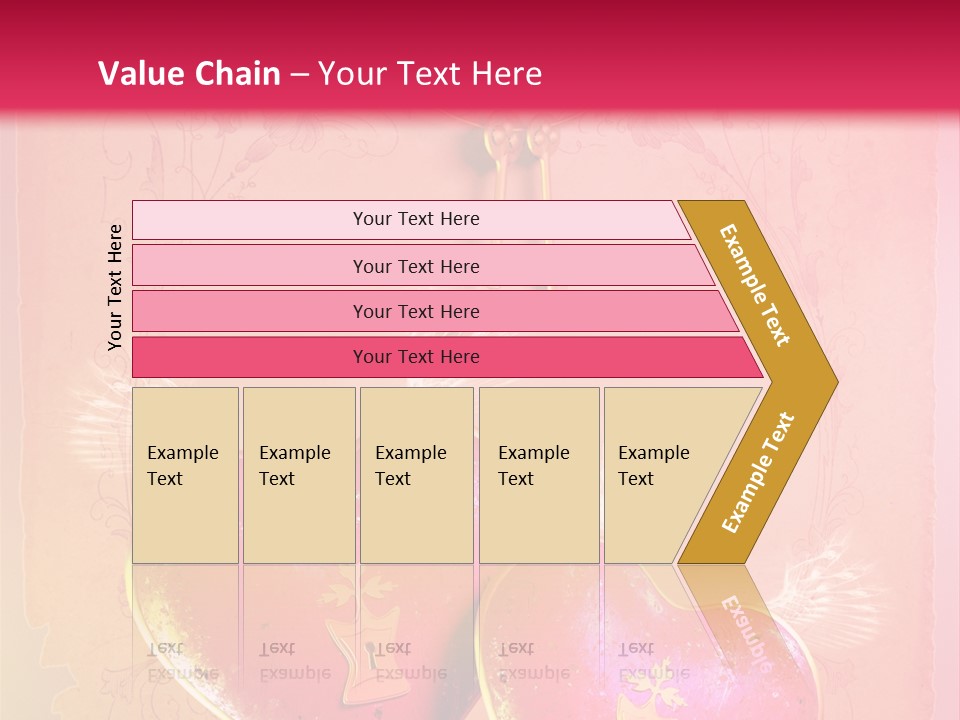 Value Chain – Your Text Here

Your Text Here

Your Text Here

Your Text Here

Your Text Here

Your Text Here

Example Text

Example Text

Example Text

Example Text

Example Text

Example Text

Example Text